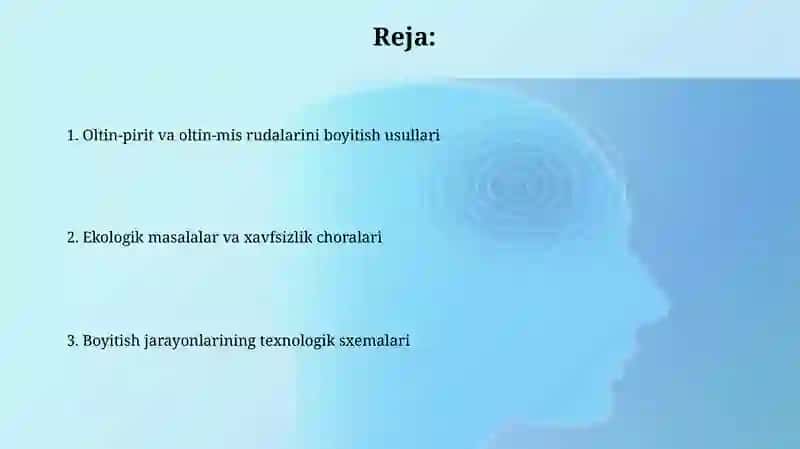 Reja:

1. Oltin-pirit va oltin-mis rudalarini boyitish usullari

2. Ekologik masalalar va xavfsizlik choralari

3. Boyitish jarayonlarining texnologik sxemalari